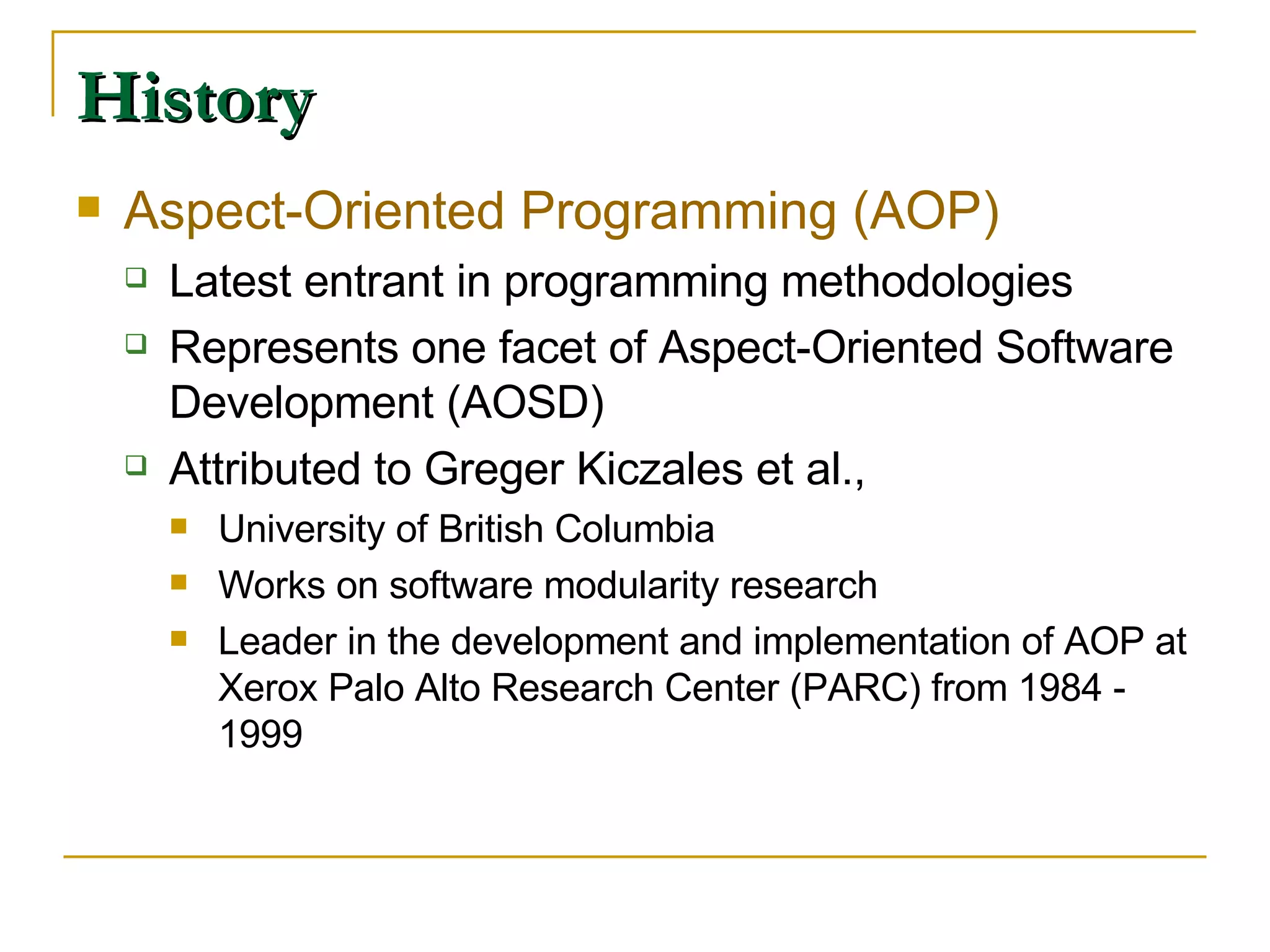 History

Aspect-Oriented Programming (AOP)

Latest entrant in programming methodologies

Represents one facet of Aspect-Oriented Software Development (AOSD)

Attributed to Greger Kiczales et al.,

University of British Columbia

Works on software modularity research

Leader in the development and implementation of AOP at Xerox Palo Alto Research Center (PARC) from 1984 - 1999